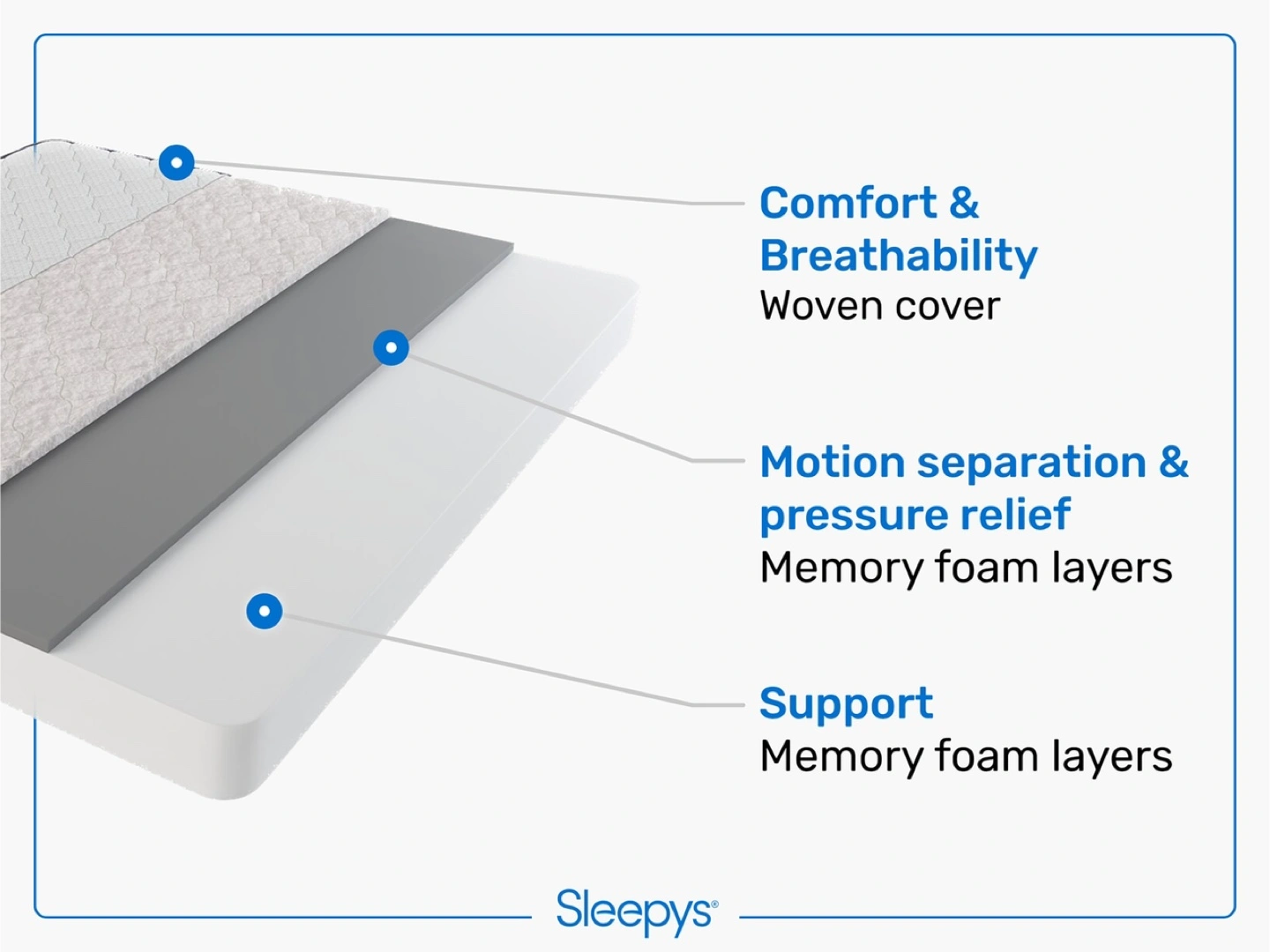 Comfort & Breathability
Woven cover

Motion separation & pressure relief
Memory foam layers

Support
Memory foam layers

Sleepys®